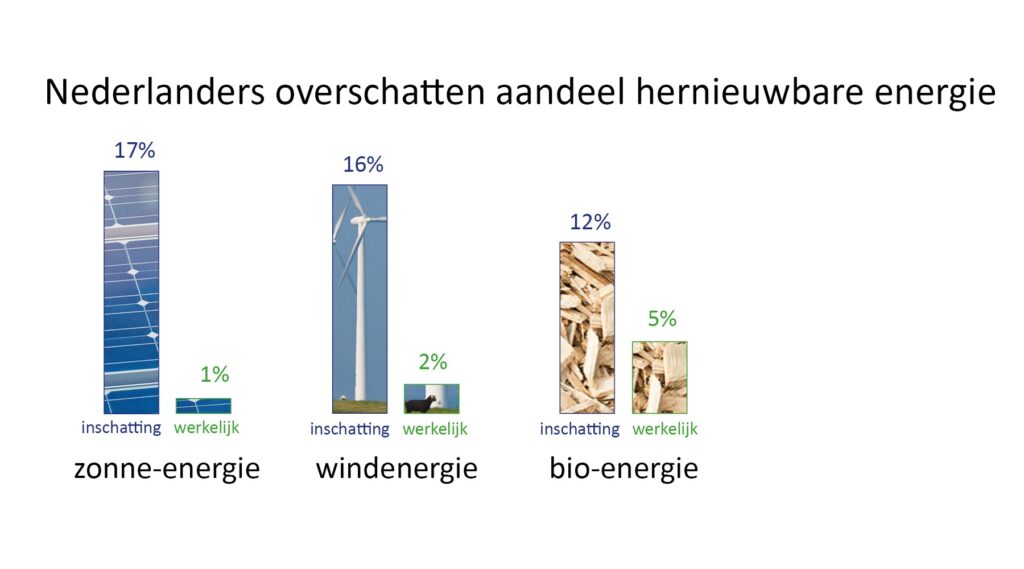 Nederlanders overschatten aandeel hernieuwbare energie

17%
1%
inschatting werkelijk
zonne-energie

16%
2%
inschatting werkelijk
windenergie

12%
5%
inschatting werkelijk
bio-energie